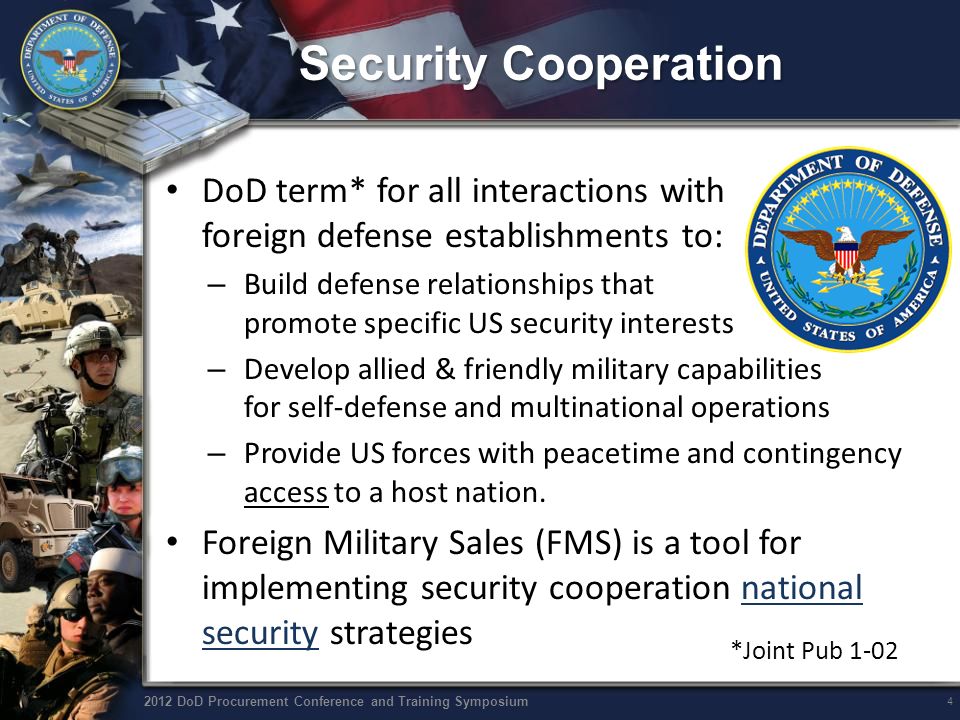 DEPARTMENT OF DEFENSE UNITED STATES OF AMERICA

Security Cooperation

• DoD term* for all interactions with foreign defense establishments to:
 – Build defense relationships that promote specific US security interests
 – Develop allied & friendly military capabilities for self-defense and multinational operations
 – Provide US forces with peacetime and contingency access to a host nation.
• Foreign Military Sales (FMS) is a tool for implementing security cooperation national security strategies

DEPARTMENT OF DEFENSE UNITED STATES OF AMERICA

*Joint Pub 1-02

2012 DoD Procurement Conference and Training Symposium

4